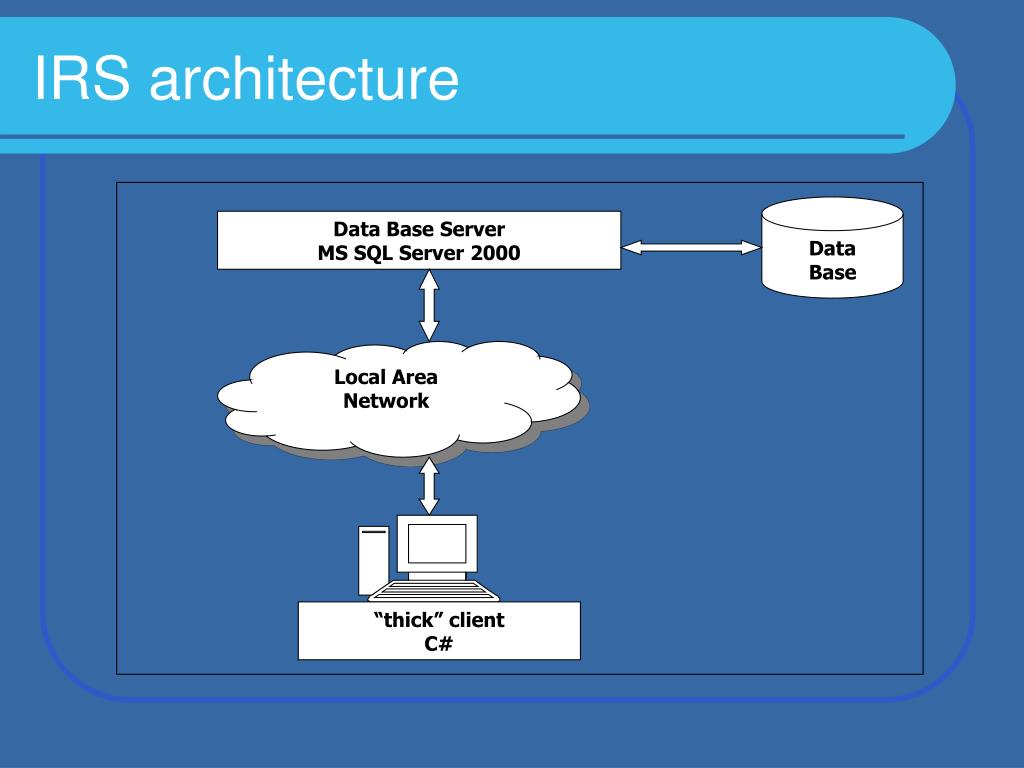 IRS architecture

Data Base Server
MS SQL Server 2000

Data
Base

Local Area
Network

“thick” client
C#